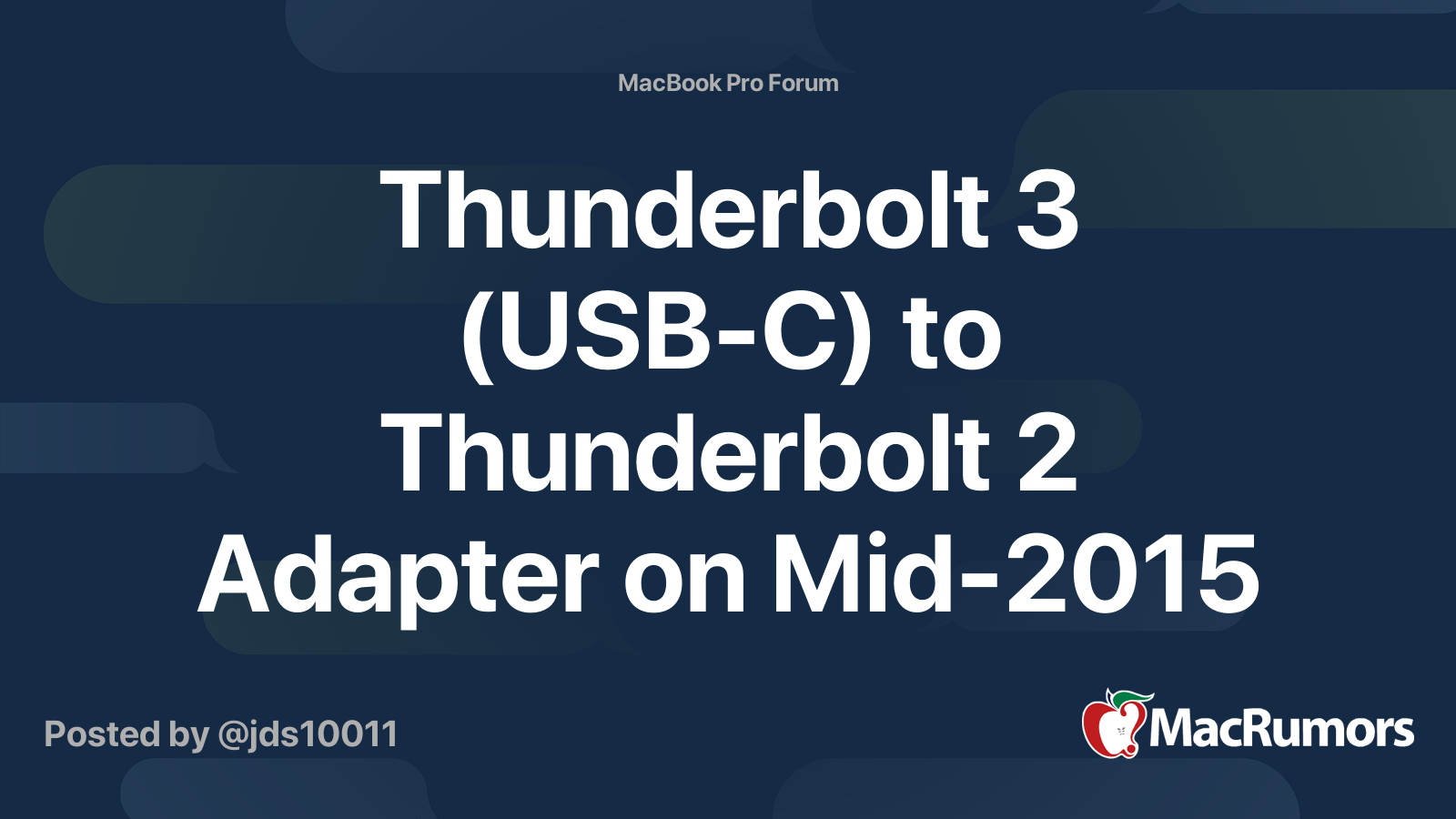 MacBook Pro Forum

Thunderbolt 3 (USB-C) to Thunderbolt 2 Adapter on Mid-2015

Posted by @jds10011

MacRumors